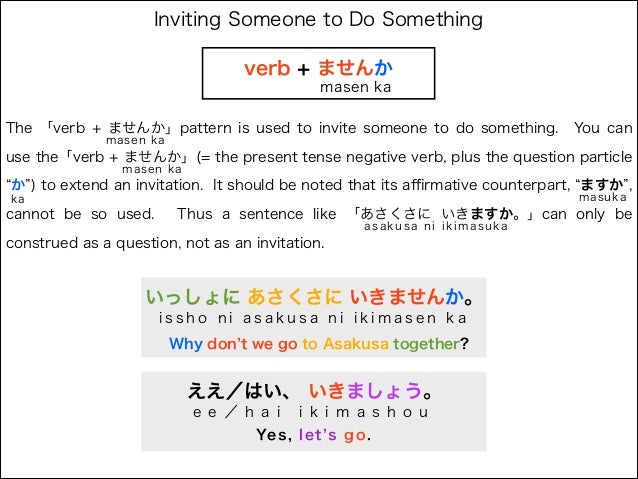 Inviting Someone to Do Something

verb + ませんか
masen ka

The 「verb + ませんか」 pattern is used to invite someone to do something. You can use the「verb + ませんか」 (= the present tense negative verb, plus the question particle "か") to extend an invitation. It should be noted that its affirmative counterpart, "ますか", cannot be so used. Thus a sentence like 「あさくさに いきますか。」can only be construed as a question, not as an invitation.

masen ka masen ka ka masuka asakusa ni ikimasuka

いっしょに あさくさに いきませんか。
issho ni asakusa ni ikimasen ka
Why don't we go to Asakusa together?

ええ／はい、 いきましょう。
ee／hai ikimashou
Yes, let's go.